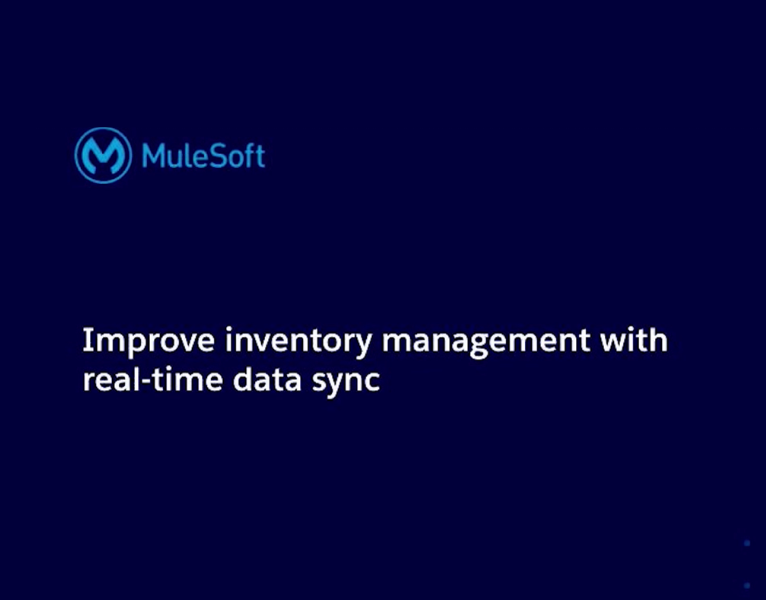 MuleSoft

Improve inventory management with real-time data sync